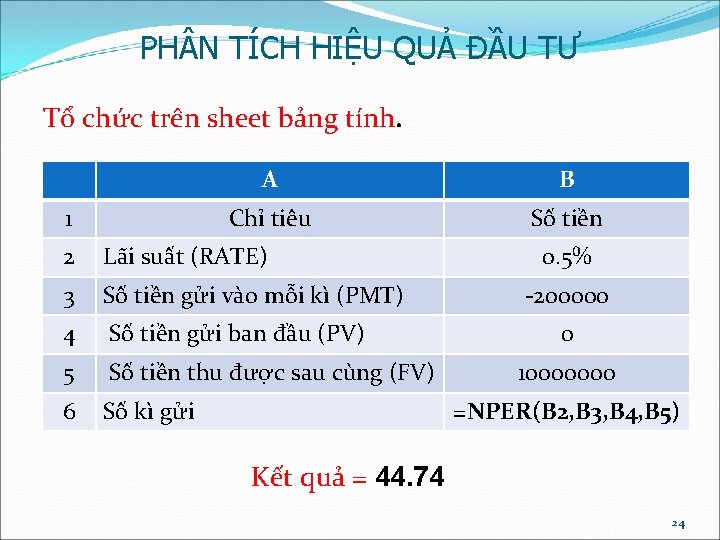 PHÂN TÍCH HIỆU QUẢ ĐẦU TƯ

Tổ chức trên sheet bảng tính.

| | A | B |
|---|---|---|
| 1 | Chỉ tiêu | Số tiền |
| 2 | Lãi suất (RATE) | 0.5% |
| 3 | Số tiền gửi vào mỗi kì (PMT) | -200000 |
| 4 | Số tiền gửi ban đầu (PV) | 0 |
| 5 | Số tiền thu được sau cùng (FV) | 10000000 |
| 6 | Số kì gửi | =NPER(B2,B3,B4,B5) |

Kết quả = 44.74

24